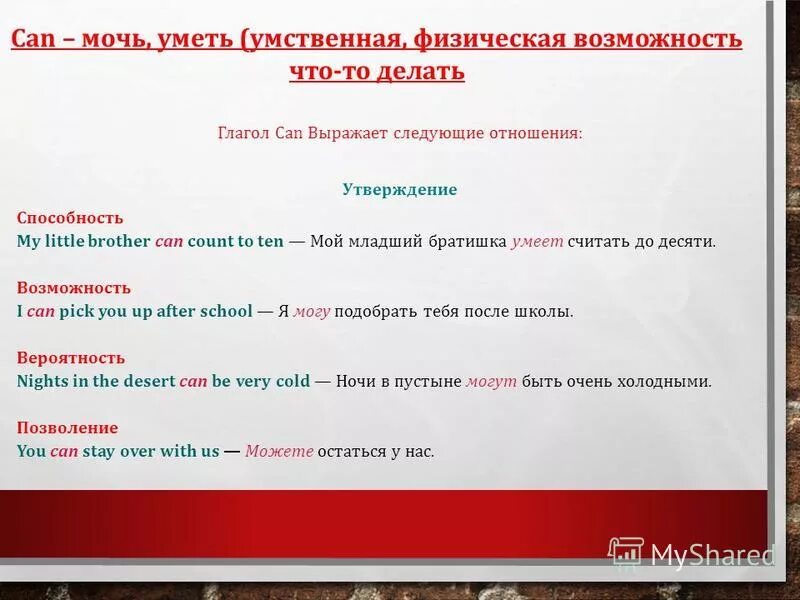 Can – мочь, уметь (умственная, физическая возможность что-то делать

Глагол Can Выражает следующие отношения:

Утверждение

Способность
My little brother can count to ten — Мой младший братишка умеет считать до десяти.

Возможность
I can pick you up after school — Я могу подобрать тебя после школы.

Вероятность
Nights in the desert can be very cold — Ночи в пустыне могут быть очень холодными.

Позволение
You can stay over with us — Можете остаться у нас.

MyShared